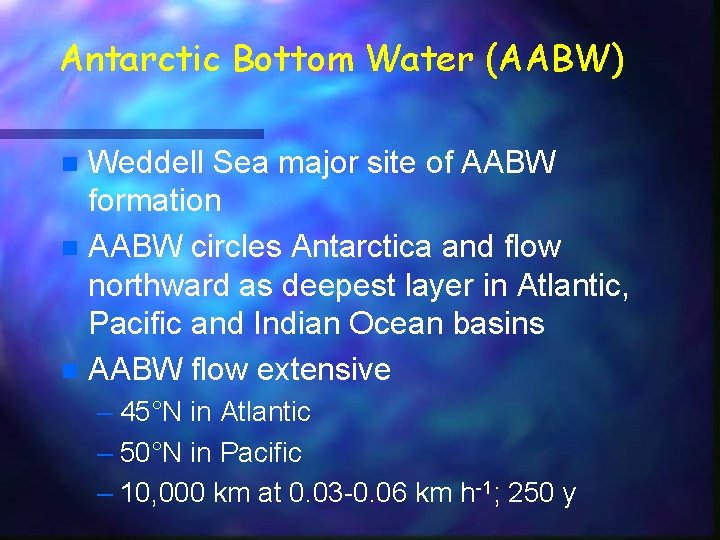 Antarctic Bottom Water (AABW)

- Weddell Sea major site of AABW formation
- AABW circles Antarctica and flow northward as deepest layer in Atlantic, Pacific and Indian Ocean basins
- AABW flow extensive
  – 45°N in Atlantic
  – 50°N in Pacific
  – 10,000 km at 0.03-0.06 km $h^{-1}$; 250 y